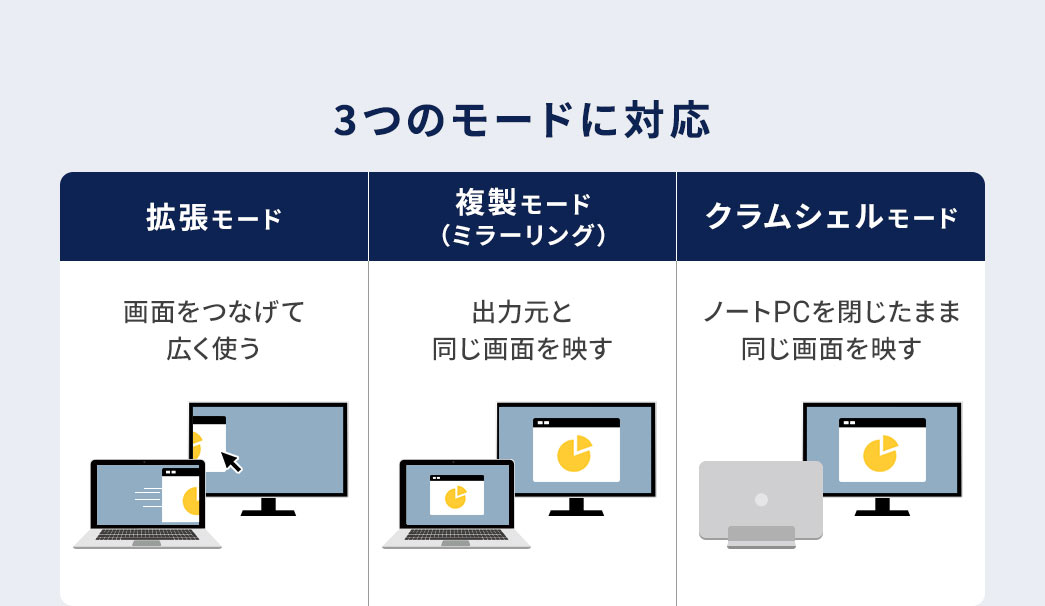 3つのモードに対応

| 拡張モード | 複製モード（ミラーリング） | クラムシェルモード |
|---|---|---|
| 画面をつなげて広く使う | 出力元と同じ画面を映す | ノートPCを閉じたまま同じ画面を映す |